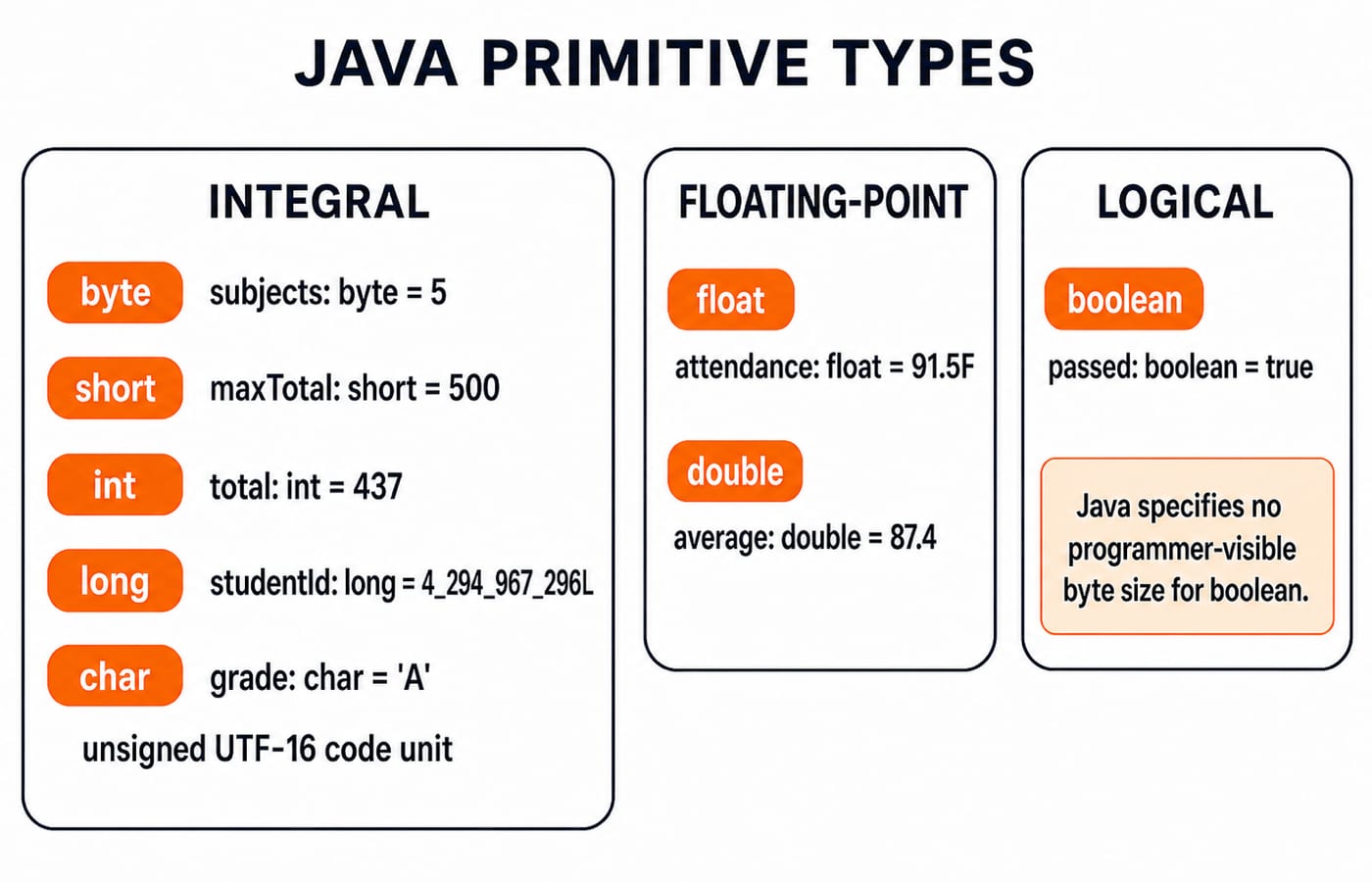 JAVA PRIMITIVE TYPES

INTEGRAL

byte subjects: byte = 5

short maxTotal: short = 500

int total: int = 437

long studentId: long = 4_294_967_296L

char grade: char = 'A'

unsigned UTF-16 code unit

FLOATING-POINT

float

attendance: float = 91.5F

double

average: double = 87.4

LOGICAL

boolean

passed: boolean = true

Java specifies no programmer-visible byte size for boolean.